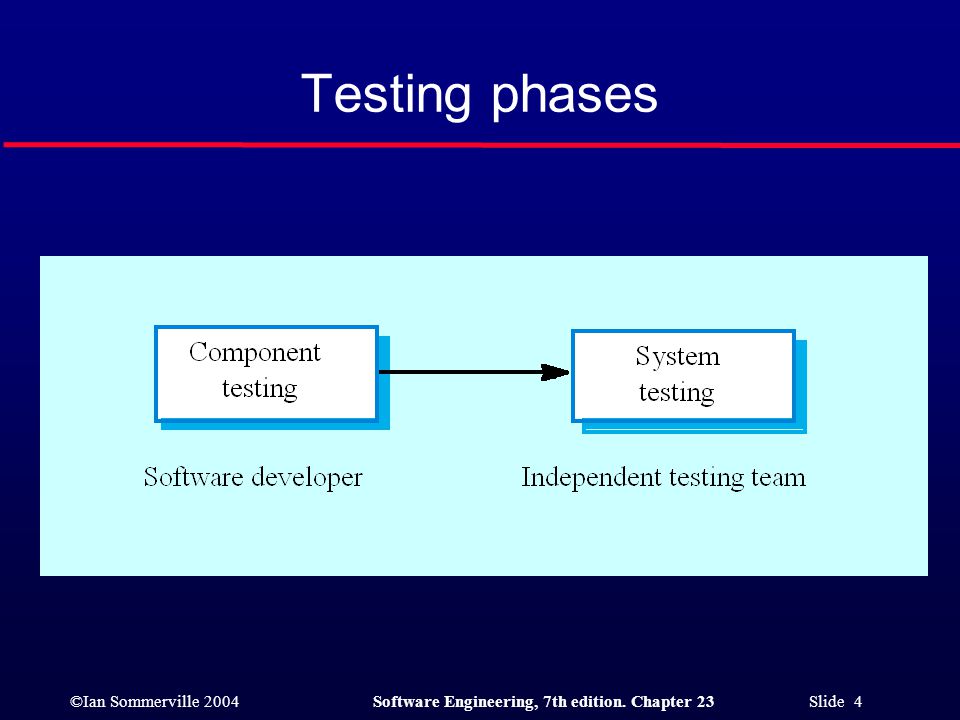 Testing phases

Component testing

System testing

Software developer

Independent testing team

©Ian Sommerville 2004

Software Engineering, 7th edition. Chapter 23

Slide 4